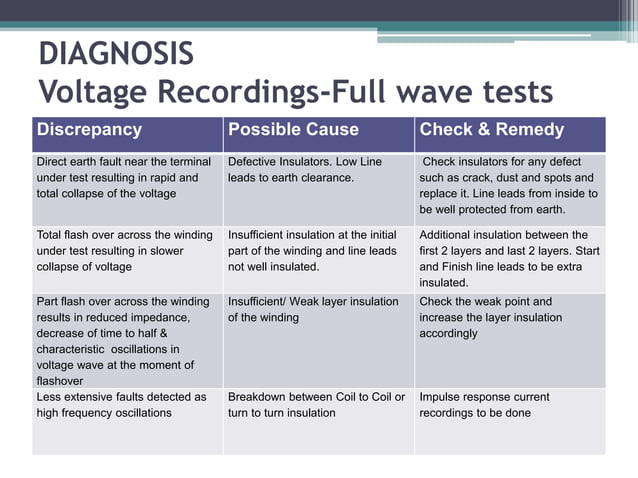 DIAGNOSIS
Voltage Recordings-Full wave tests

| Discrepancy | Possible Cause | Check & Remedy |
|---|---|---|
| Direct earth fault near the terminal under test resulting in rapid and total collapse of the voltage | Defective Insulators. Low Line leads to earth clearance. | Check insulators for any defect such as crack, dust and spots and replace it. Line leads from inside to be well protected from earth. |
| Total flash over across the winding under test resulting in slower collapse of voltage | Insufficient insulation at the initial part of the winding and line leads not well insulated. | Additional insulation between the first 2 layers and last 2 layers. Start and Finish line leads to be extra insulated. |
| Part flash over across the winding results in reduced impedance, decrease of time to half & characteristic oscillations in voltage wave at the moment of flashover | Insufficient/ Weak layer insulation of the winding | Check the weak point and increase the layer insulation accordingly |
| Less extensive faults detected as high frequency oscillations | Breakdown between Coil to Coil or turn to turn insulation | Impulse response current recordings to be done |